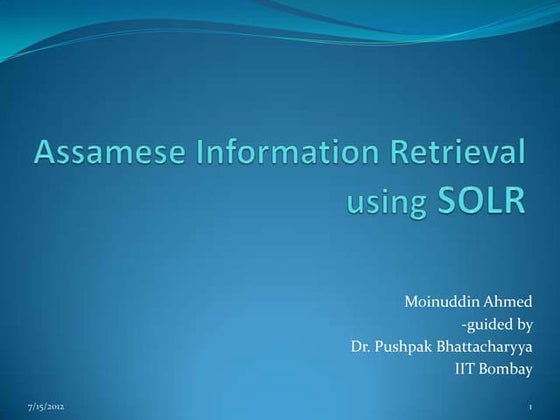 Assamese Information Retrieval using SOLR

Moinuddin Ahmed
-guided by
Dr. Pushpak Bhattacharyya
IIT Bombay

7/15/2012

1